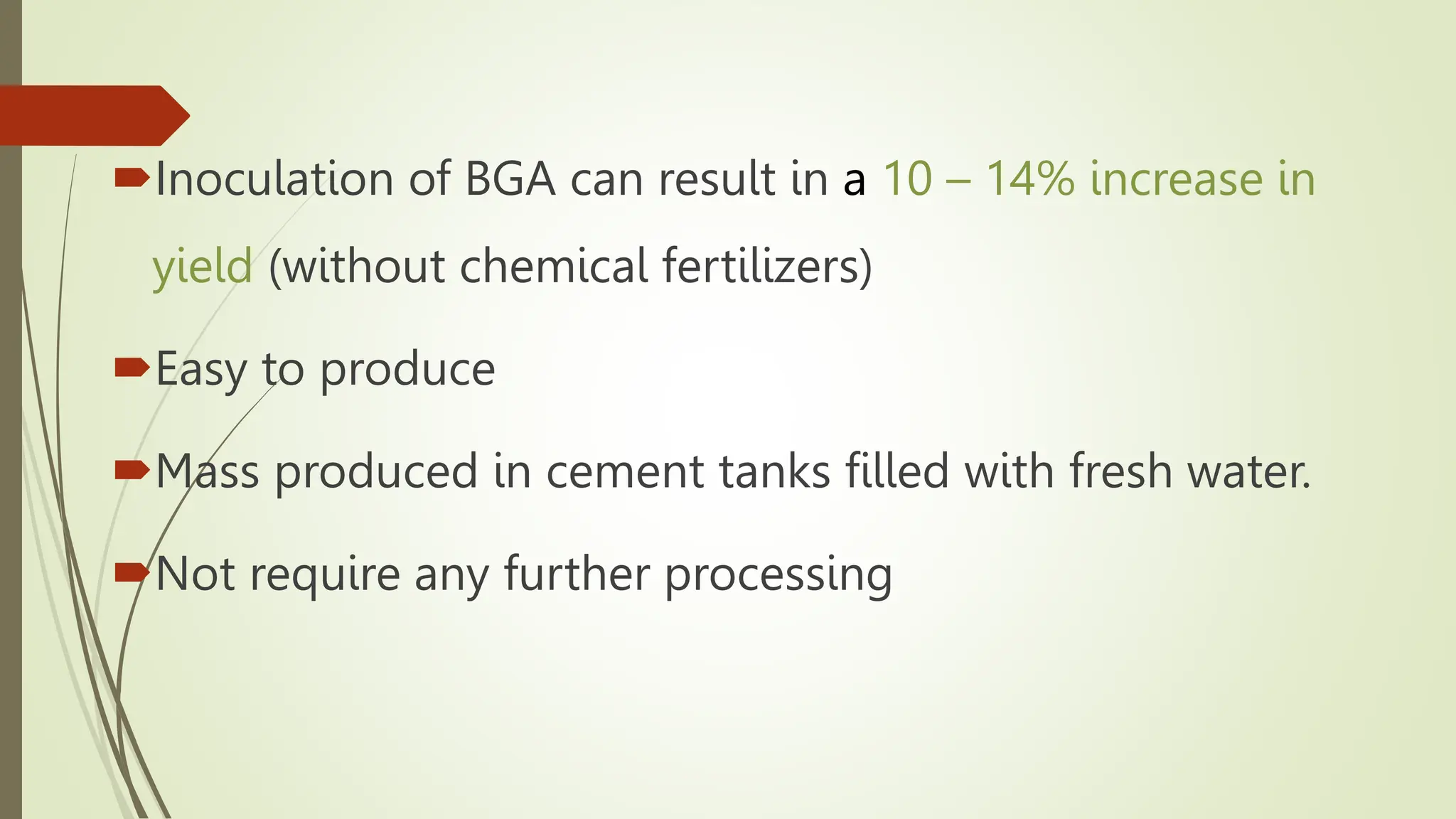 Inoculation of BGA can result in a 10 – 14% increase in yield (without chemical fertilizers)

Easy to produce

Mass produced in cement tanks filled with fresh water.

Not require any further processing